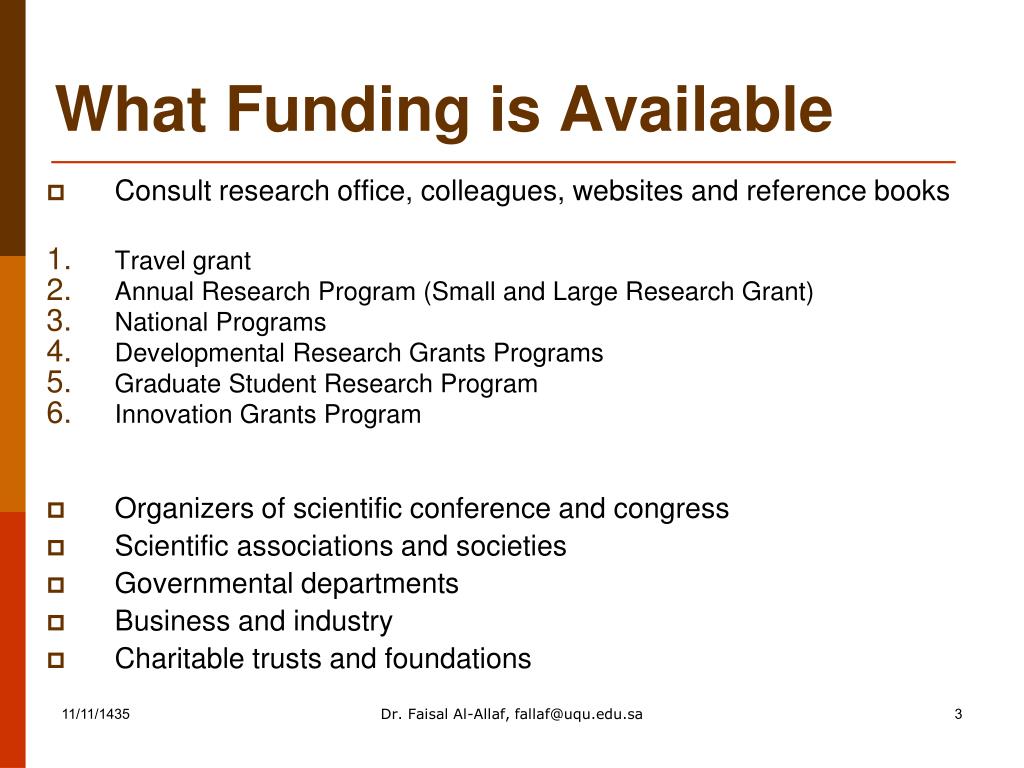 What Funding is Available

Consult research office, colleagues, websites and reference books

1. Travel grant
2. Annual Research Program (Small and Large Research Grant)
3. National Programs
4. Developmental Research Grants Programs
5. Graduate Student Research Program
6. Innovation Grants Program

Organizers of scientific conference and congress
Scientific associations and societies
Governmental departments
Business and industry
Charitable trusts and foundations

11/11/1435 Dr. Faisal Al-Allaf, fallaf@uqu.edu.sa 3